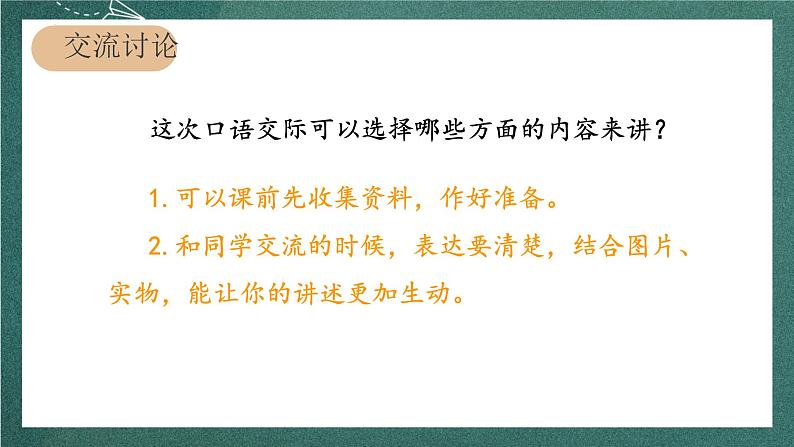 交流讨论

这次口语交际可以选择哪些方面的内容来讲？

1. 可以课前先收集资料，作好准备。

2. 和同学交流的时候，表达要清楚，结合图片、实物，能让你的讲述更加生动。